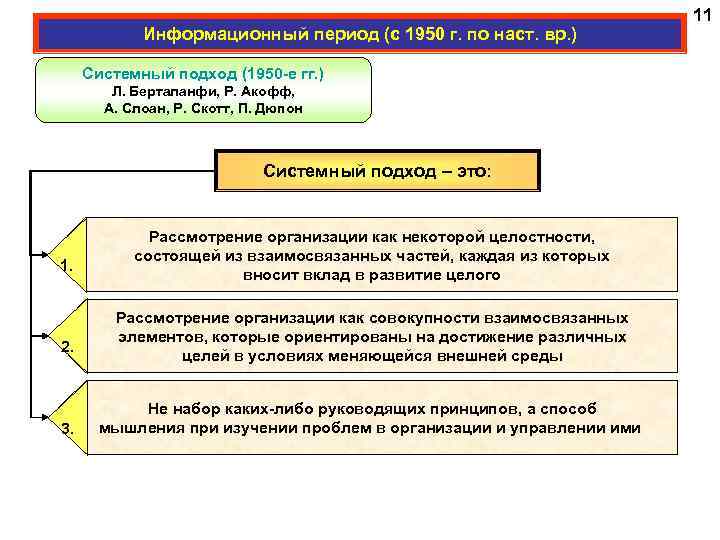 11

Информационный период (с 1950 г. по наст. вр.)

Системный подход (1950-е гг.)
Л. Берталанфи, Р. Акофф,
А. Слоан, Р. Скотт, П. Дюпон

Системный подход – это:

1. Рассмотрение организации как некоторой целостности, состоящей из взаимосвязанных частей, каждая из которых вносит вклад в развитие целого

2. Рассмотрение организации как совокупности взаимосвязанных элементов, которые ориентированы на достижение различных целей в условиях меняющейся внешней среды

3. Не набор каких-либо руководящих принципов, а способ мышления при изучении проблем в организации и управлении ими